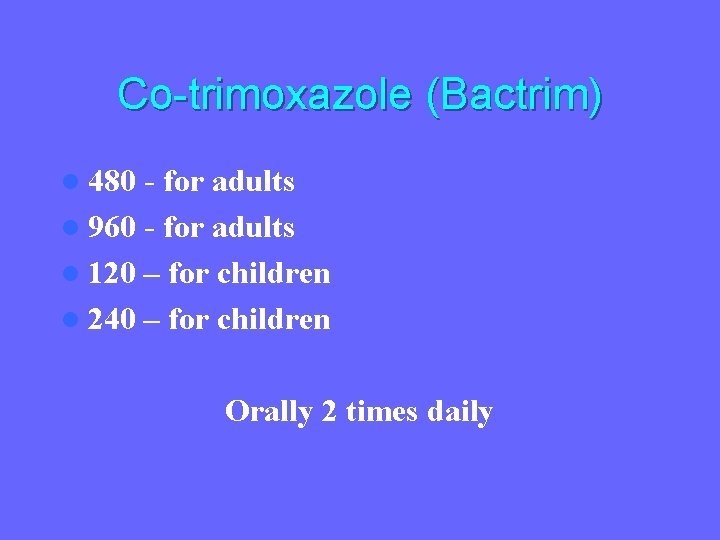 Co-trimoxazole (Bactrim)

- 480 - for adults
- 960 - for adults
- 120 – for children
- 240 – for children

Orally 2 times daily